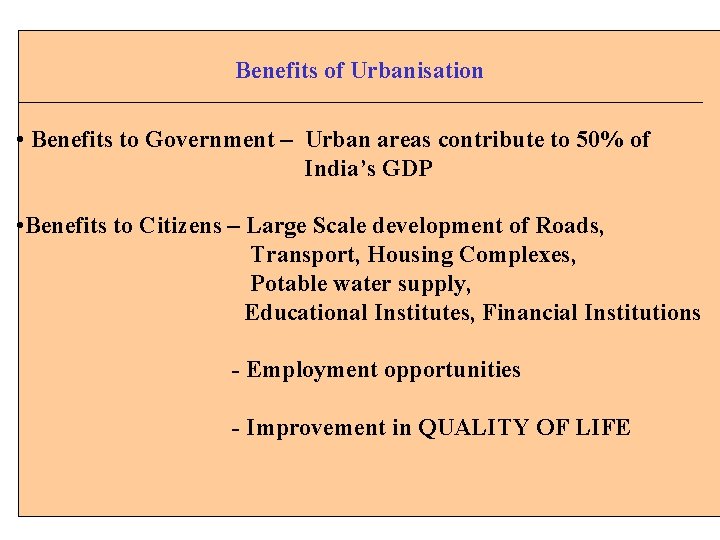 Benefits of Urbanisation

• Benefits to Government – Urban areas contribute to 50% of India's GDP

•Benefits to Citizens – Large Scale development of Roads, Transport, Housing Complexes, Potable water supply, Educational Institutes, Financial Institutions

- Employment opportunities

- Improvement in QUALITY OF LIFE